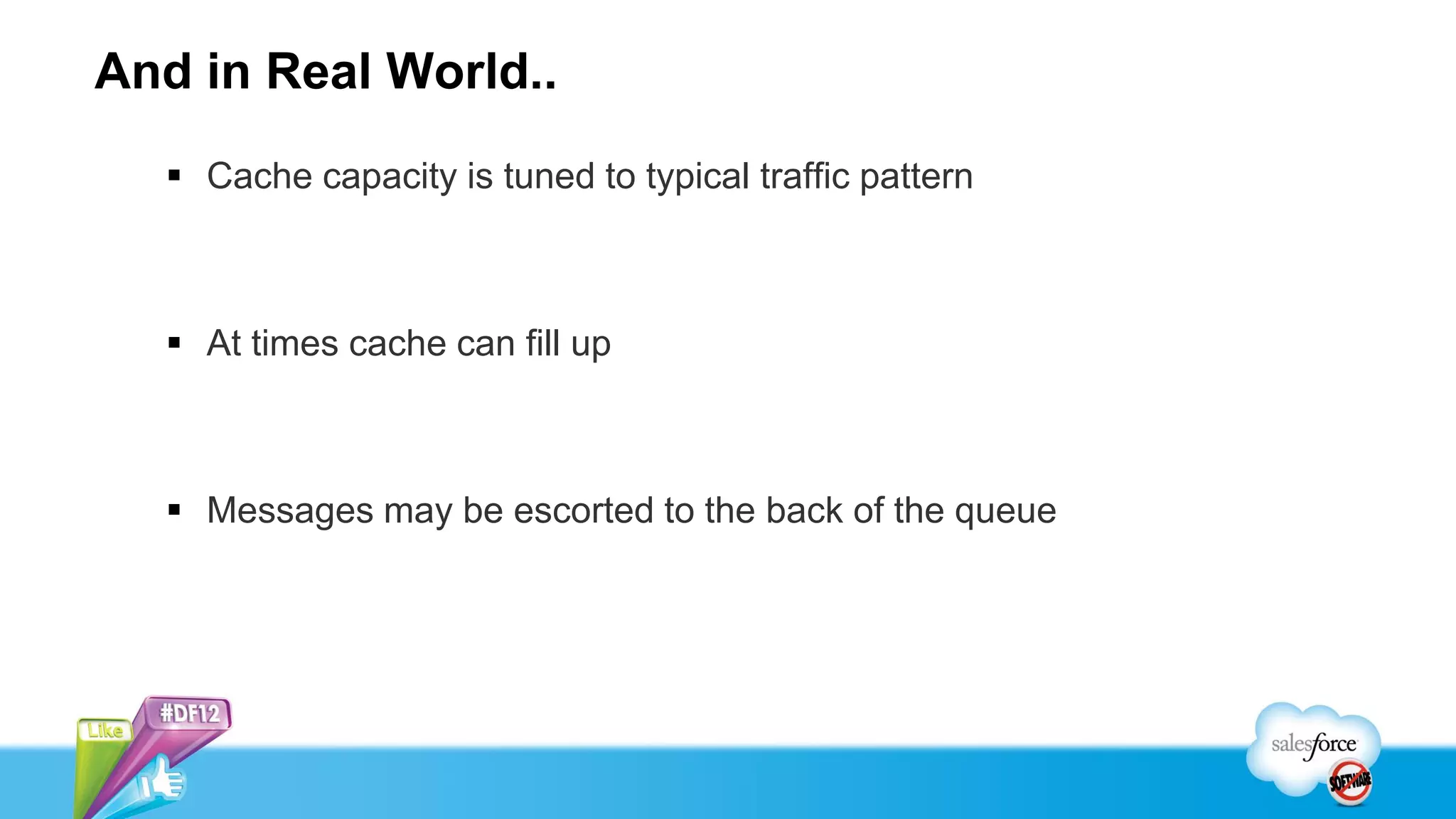 And in Real World..

▪ Cache capacity is tuned to typical traffic pattern

▪ At times cache can fill up

▪ Messages may be escorted to the back of the queue

Like

#DF12

salesforce

SOFTWARE